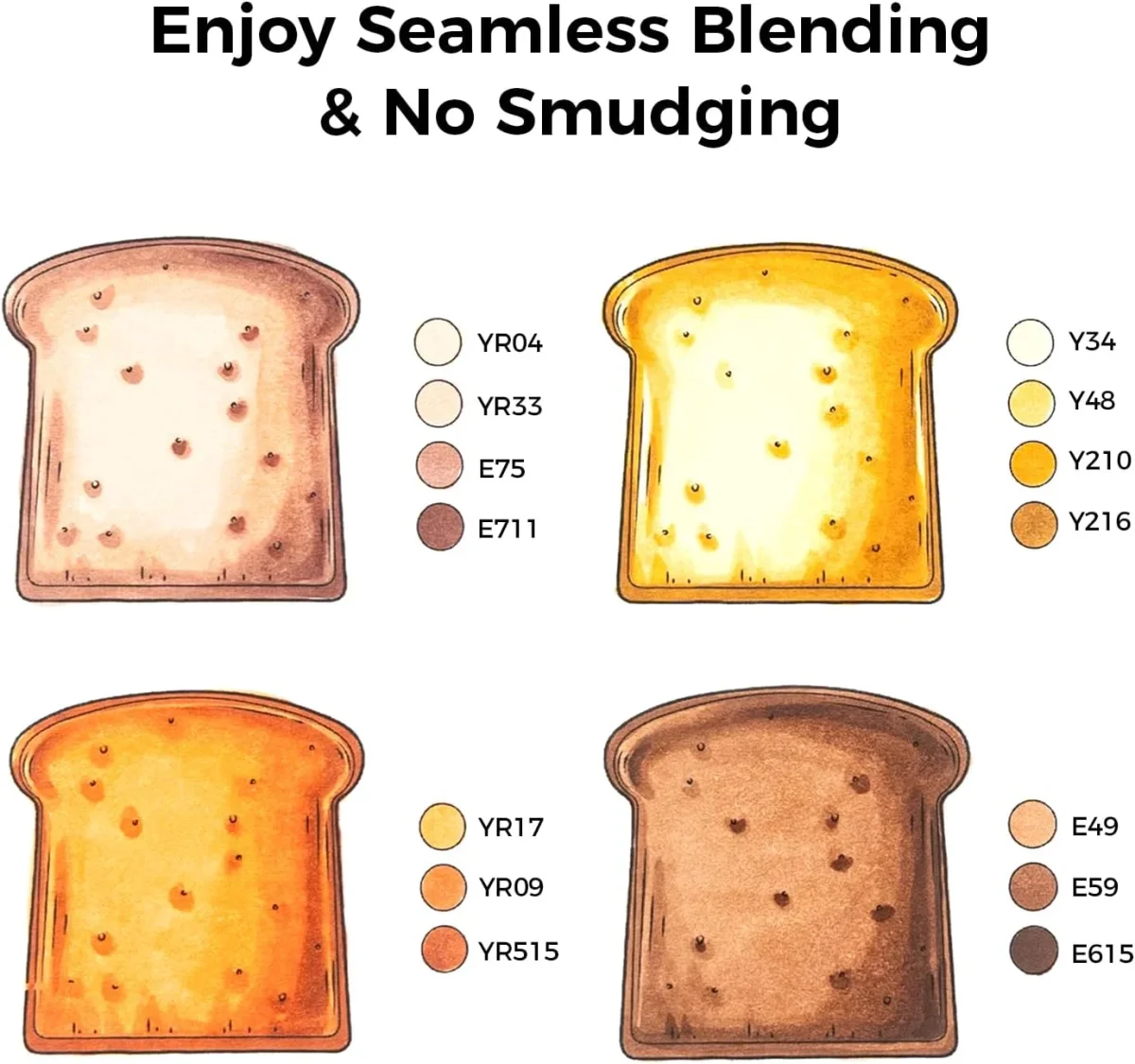 Enjoy Seamless Blending & No Smudging

YR04
YR33
E75
E711

Y34
Y48
Y210
Y216

YR17
YR09
YR515

E49
E59
E615